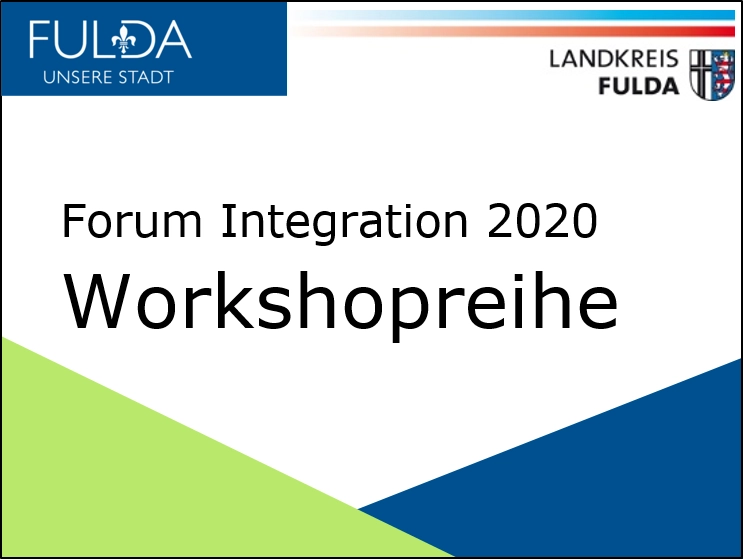 FULDA
UNSERE STADT

LANDKREIS
FULDA

Forum Integration 2020
Workshopreihe